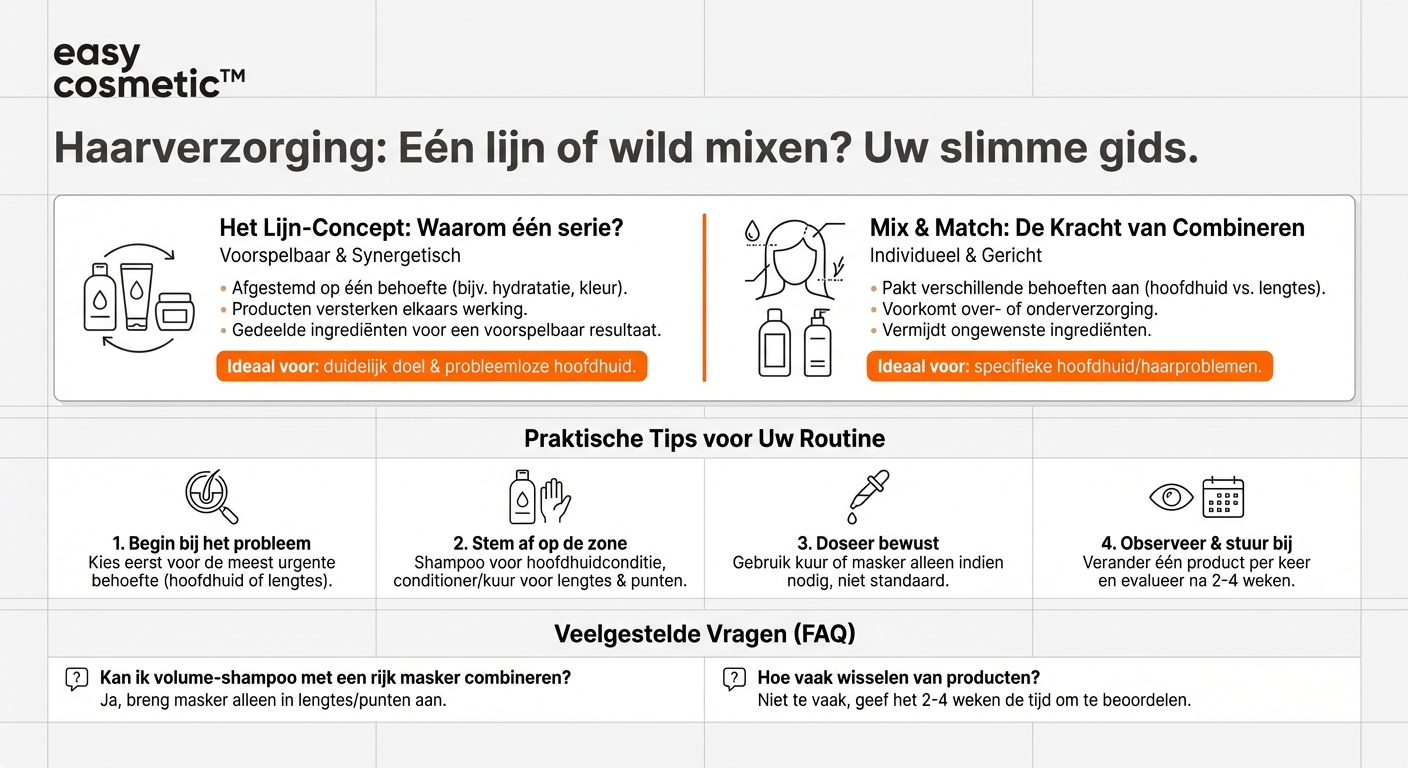 easy cosmetic™

Haarverzorging: Eén lijn of wild mixen? Uw slimme gids.

Het Lijn-Concept: Waarom één serie?
Voorspelbaar & Synergetisch
• Afgestemd op één behoefte (bijv. hydratatie, kleur).
• Producten versterken elkaars werking.
• Gedeelde ingrediënten voor een voorspelbaar resultaat.
Ideaal voor: duidelijk doel & probleemloze hoofdhuid.

Mix & Match: De Kracht van Combineren
Individueel & Gericht
• Pakt verschillende behoeften aan (hoofdhuid vs. lengtes).
• Voorkomt over- of onderverzorging.
• Vermijdt ongewenste ingrediënten.
Ideaal voor: specifieke hoofdhuid/haarproblemen.

Praktische Tips voor Uw Routine

1. Begin bij het probleem
Kies eerst voor de meest urgente behoefte (hoofdhuid of lengtes).

2. Stem af op de zone
Shampoo voor hoofdhuidconditie, conditioner/kuur voor lengtes & punten.

3. Doseer bewust
Gebruik kuur of masker alleen indien nodig, niet standaard.

4. Observeer & stuur bij
Verander één product per keer en evalueer na 2-4 weken.

Veelgestelde Vragen (FAQ)

Kan ik volume-shampoo met een rijk masker combineren?
Ja, breng masker alleen in lengtes/punten aan.

Hoe vaak wisselen van producten?
Niet te vaak, geef het 2-4 weken de tijd om te beoordelen.